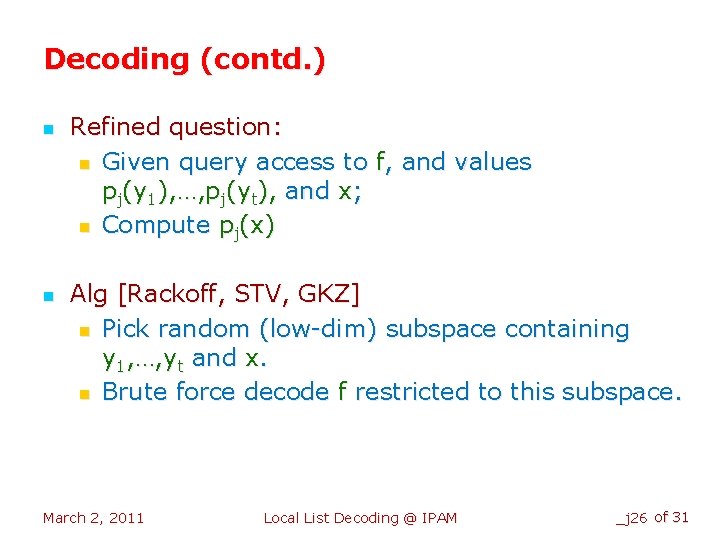 Decoding (contd.)

Refined question:

Given query access to f, and values $p_j(y_1),\ldots,p_j(y_t)$, and x;

Compute $p_j(x)$

Alg [Rackoff, STV, GKZ]

Pick random (low-dim) subspace containing $y_1,\ldots,y_t$ and x.

Brute force decode f restricted to this subspace.

March 2, 2011

Local List Decoding @ IPAM

_j26 of 31